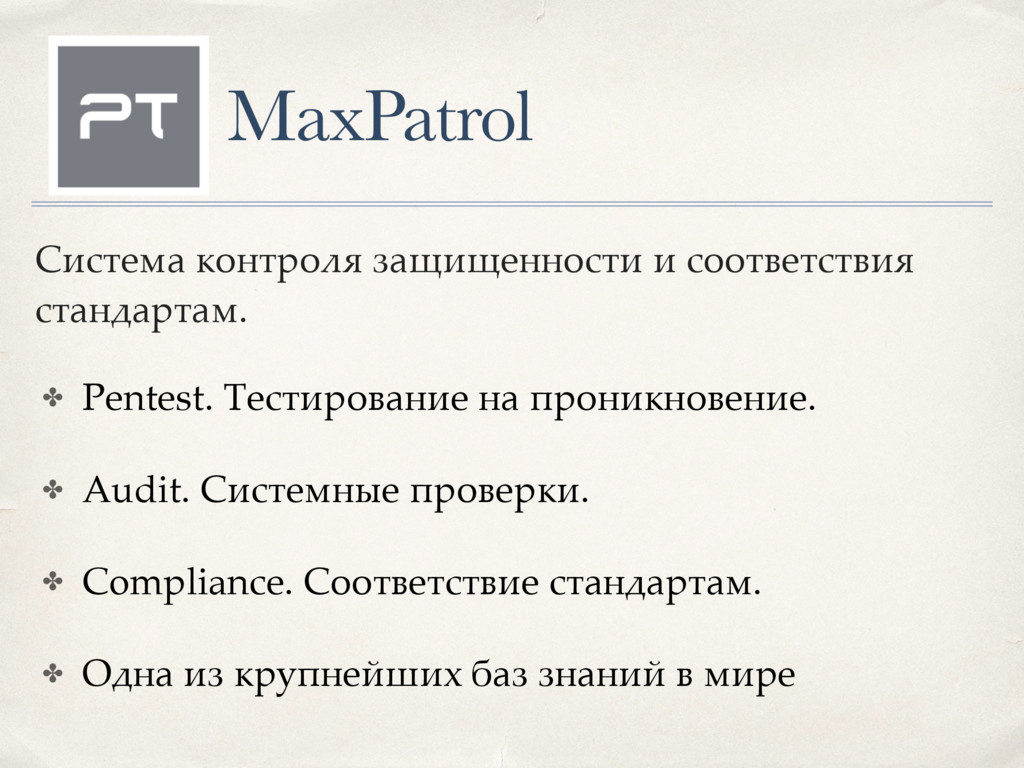 PT

MaxPatrol

Система контроля защищенности и соответствия стандартам.

✤ Pentest. Тестирование на проникновение.

✤ Audit. Системные проверки.

✤ Compliance. Соответствие стандартам.

✤ Одна из крупнейших баз знаний в мире